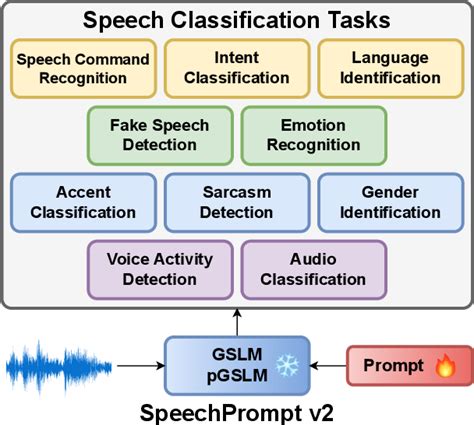 Speech Classification Tasks

Speech Command Recognition

Intent Classification

Language Identification

Fake Speech Detection

Emotion Recognition

Accent Classification

Sarcasm Detection

Gender Identification

Voice Activity Detection

Audio Classification

GSLM pGSLM

Prompt

SpeechPrompt v2